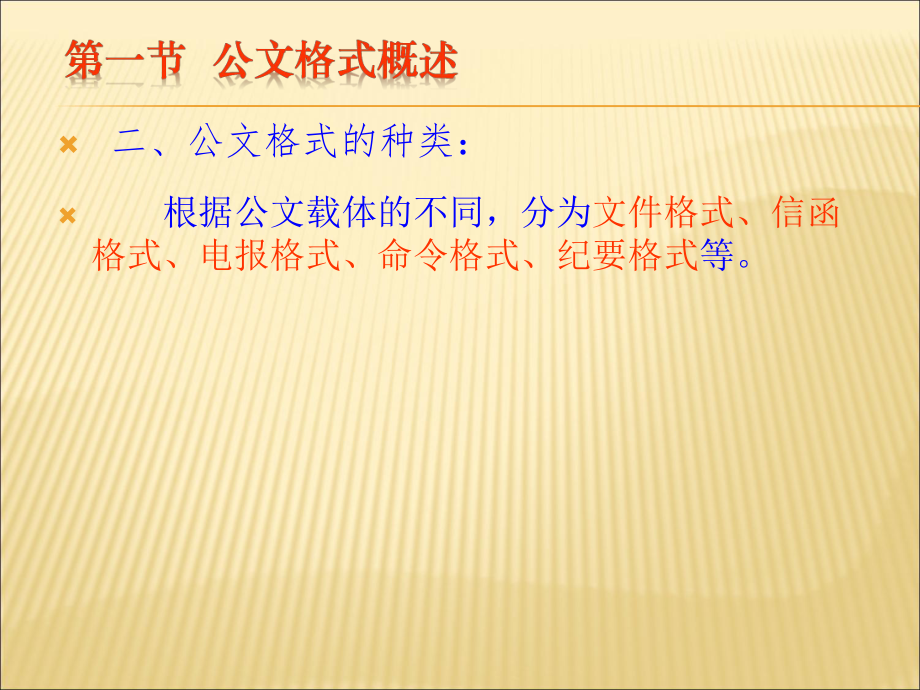 第一节 公文格式概述

二、公文格式的种类：

根据公文载体的不同，分为文件格式、信函格式、电报格式、命令格式、纪要格式等。